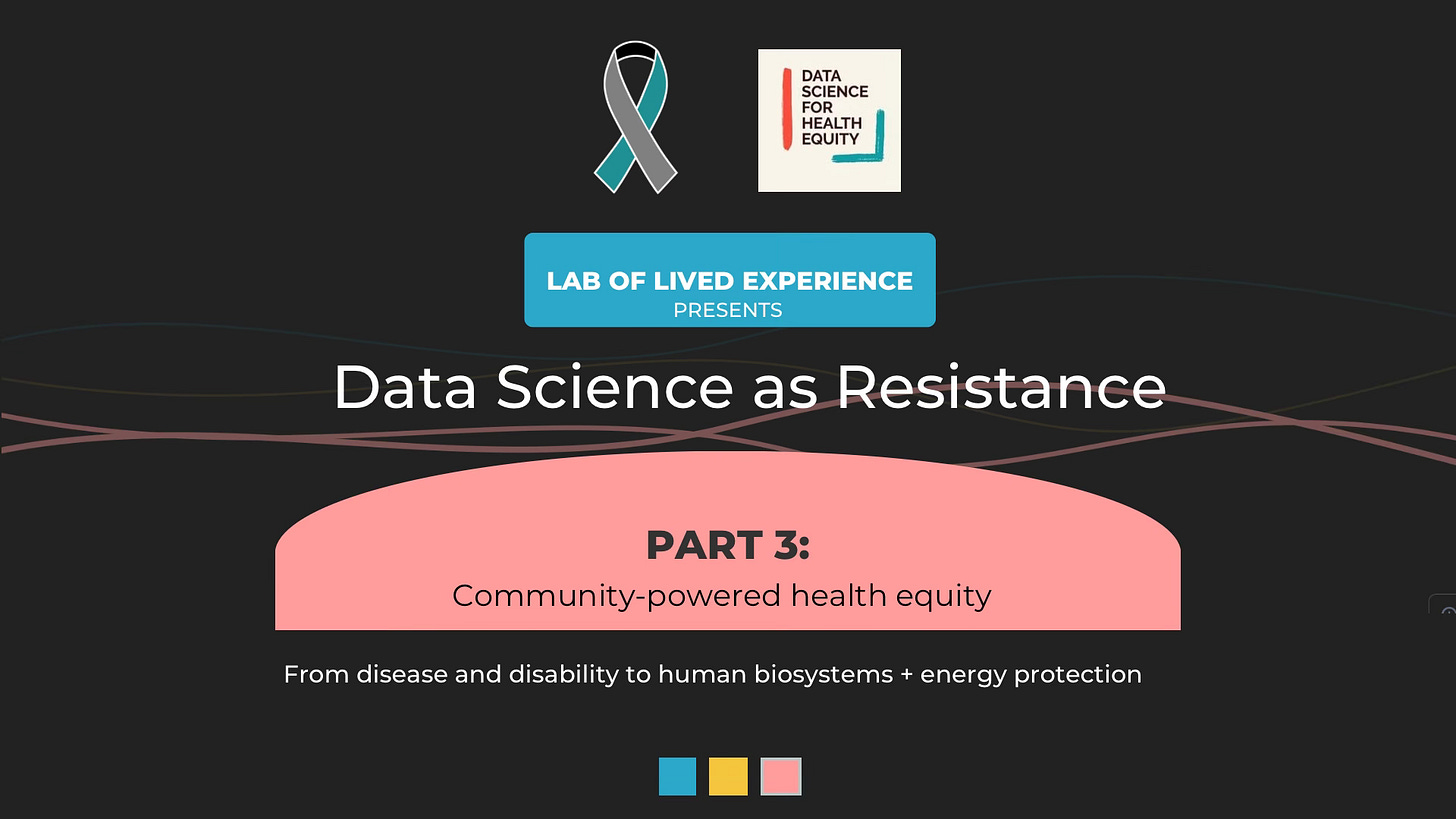 DATA SCIENCE FOR HEALTH EQUITY

LAB OF LIVED EXPERIENCE
PRESENTS

Data Science as Resistance

PART 3:
Community-powered health equity

From disease and disability to human biosystems + energy protection